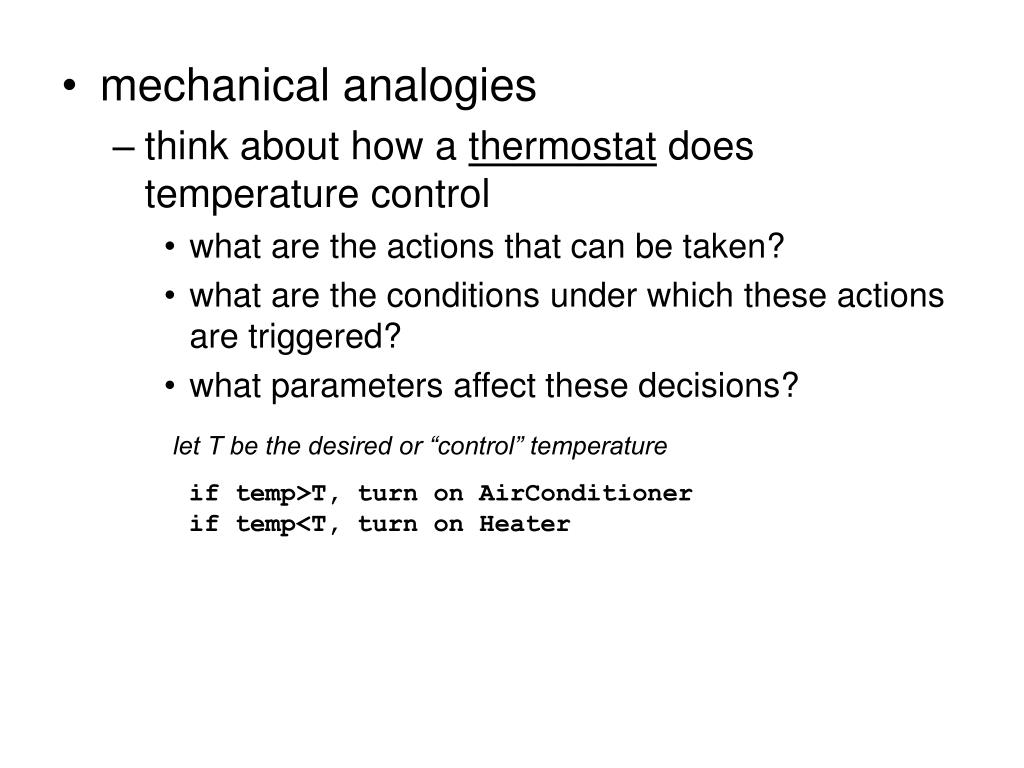 • mechanical analogies

– think about how a thermostat does temperature control

• what are the actions that can be taken?

• what are the conditions under which these actions are triggered?

• what parameters affect these decisions?

let T be the desired or “control” temperature

if temp>T, turn on AirConditioner
if temp<T, turn on Heater